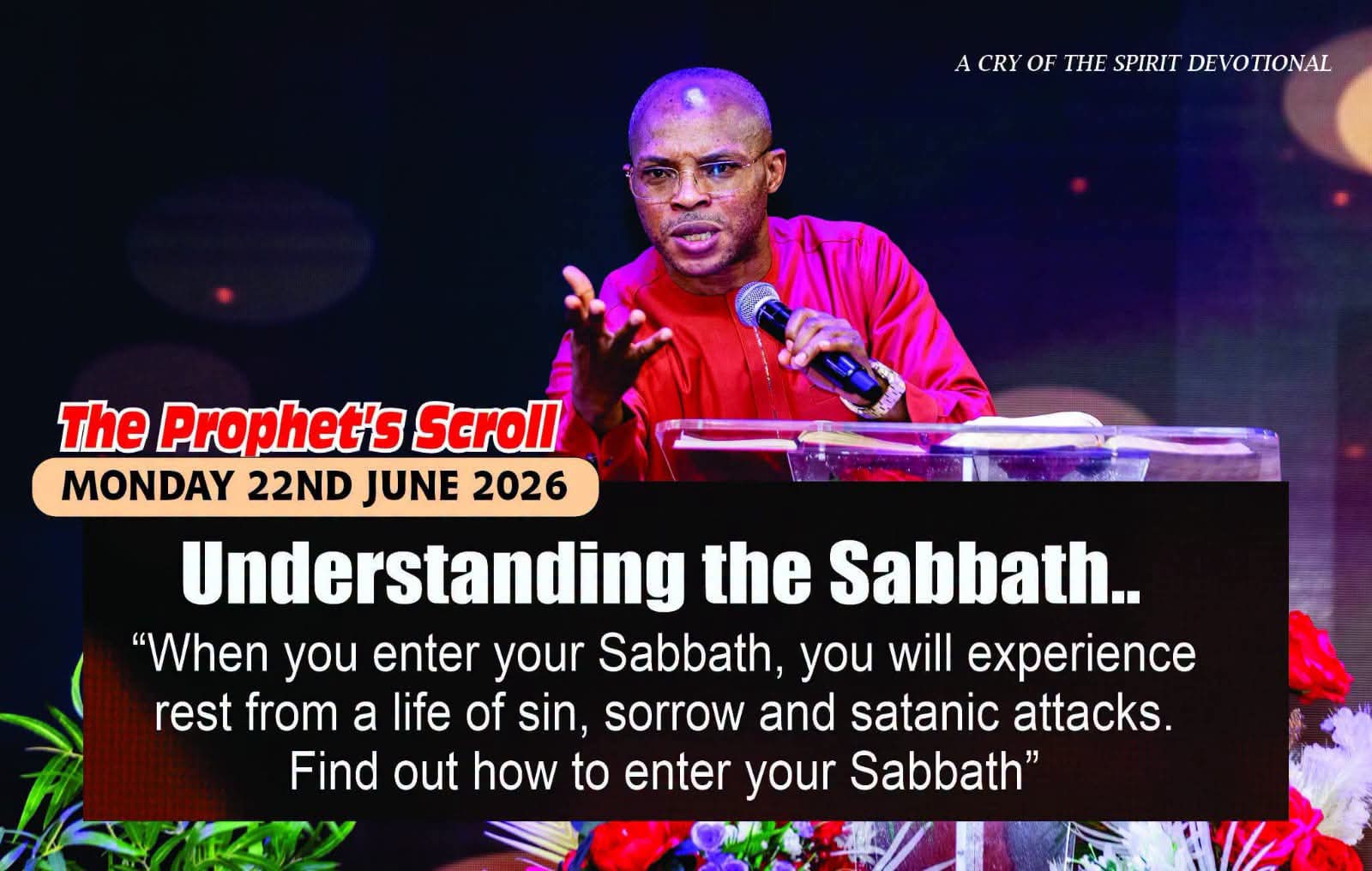 A CRY OF THE SPIRIT DEVOTIONAL

The Prophet's Scroll

MONDAY 22ND JUNE 2026

Understanding the Sabbath..

“When you enter your Sabbath, you will experience rest from a life of sin, sorrow and satanic attacks. Find out how to enter your Sabbath”